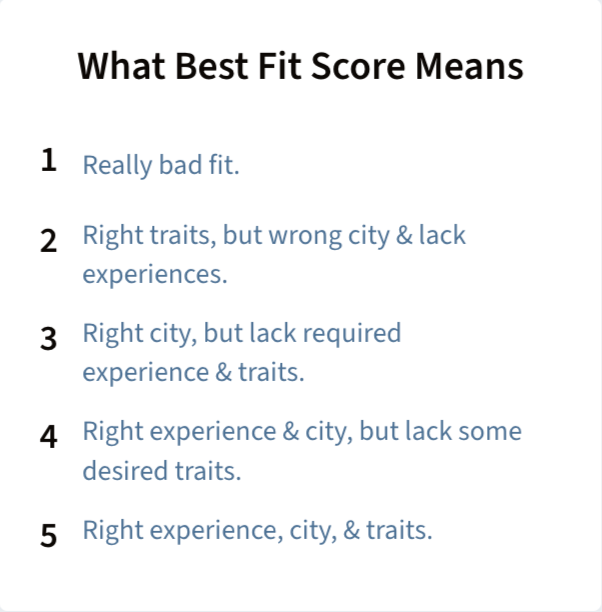 What Best Fit Score Means

1 Really bad fit.

2 Right traits, but wrong city & lack experiences.

3 Right city, but lack required experience & traits.

4 Right experience & city, but lack some desired traits.

5 Right experience, city, & traits.